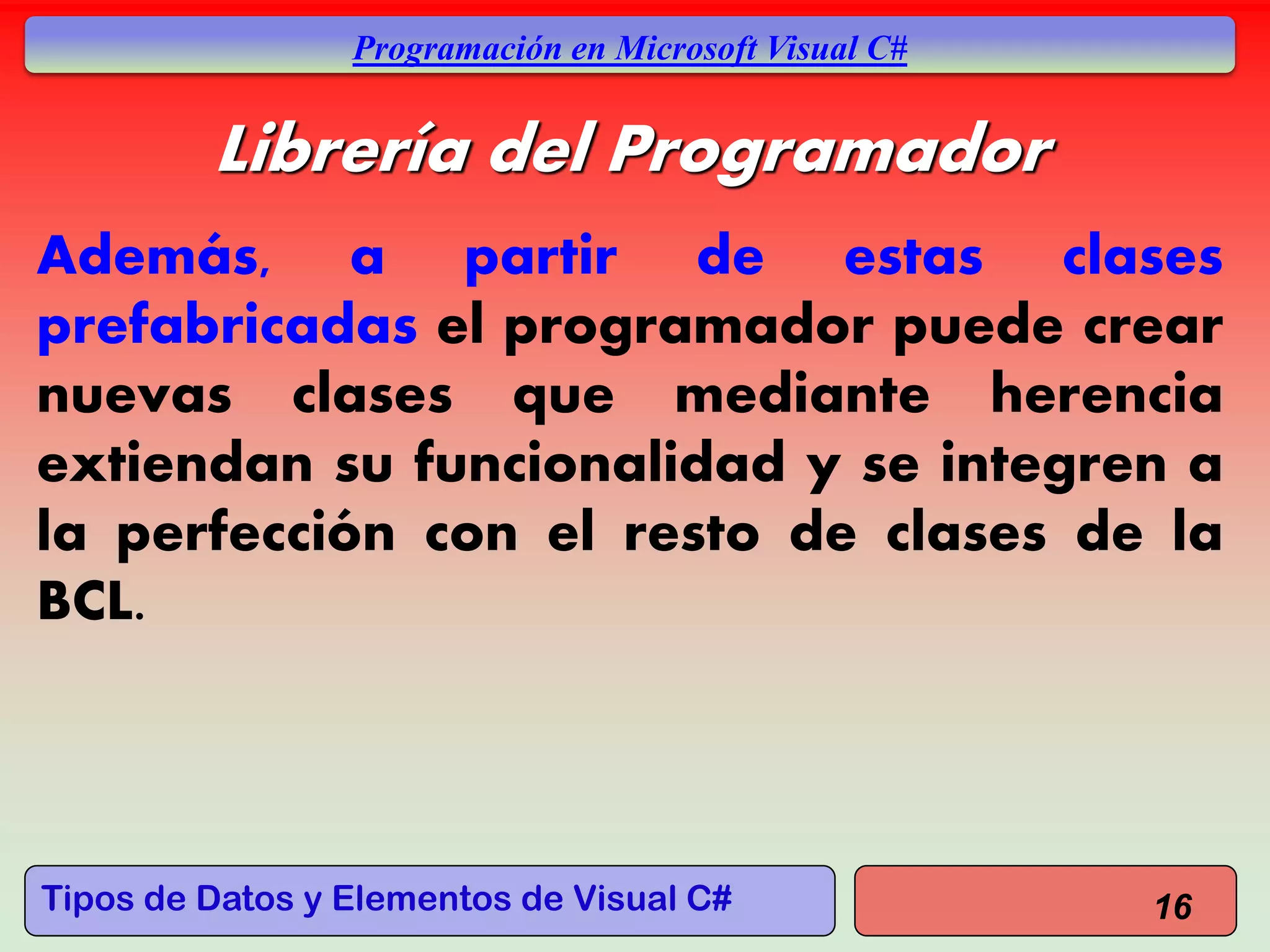 Programación en Microsoft Visual C#

Librería del Programador

Además, a partir de estas clases prefabricadas el programador puede crear nuevas clases que mediante herencia extiendan su funcionalidad y se integren a la perfección con el resto de clases de la BCL.

Tipos de Datos y Elementos de Visual C#

16